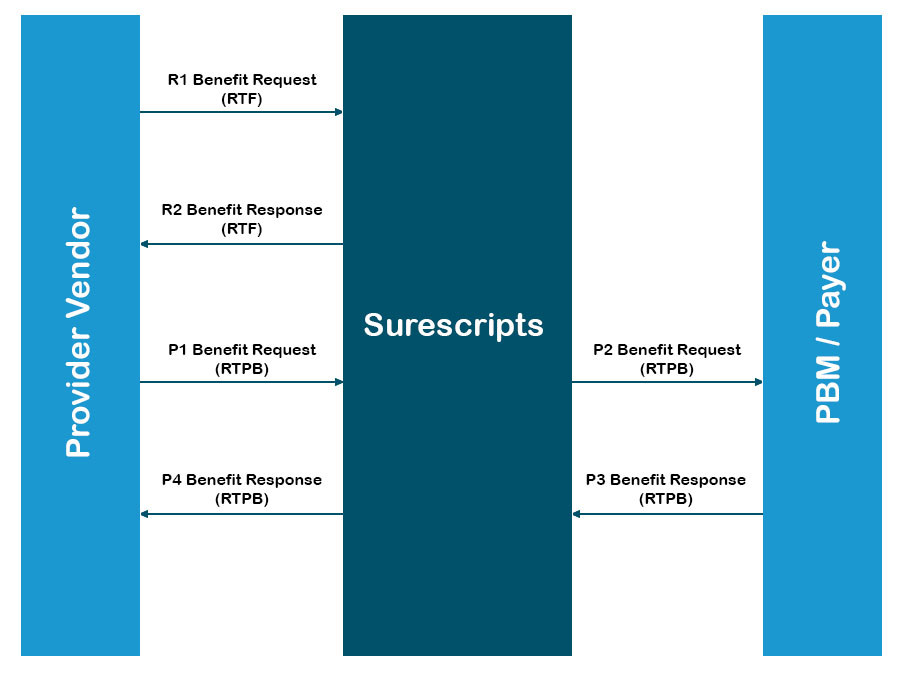 Provider Vendor

R1 Benefit Request
(RTF)

R2 Benefit Response
(RTF)

P1 Benefit Request
(RTPB)

P4 Benefit Response
(RTPB)

Surescripts

P2 Benefit Request
(RTPB)

P3 Benefit Response
(RTPB)

PBM / Payer